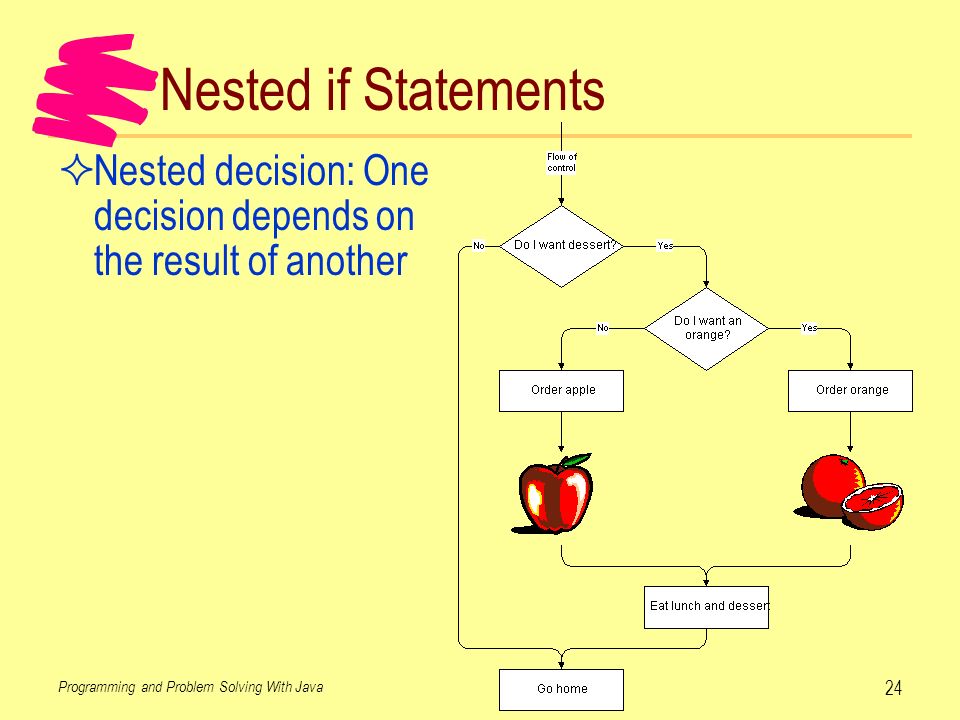 Nested if Statements

✧Nested decision: One decision depends on the result of another

Flow of control

Do I want dessert?

No

Yes

Do I want an orange?

No

Yes

Order apple

Order orange

Eat lunch and dessert

Go home

Programming and Problem Solving With Java

24